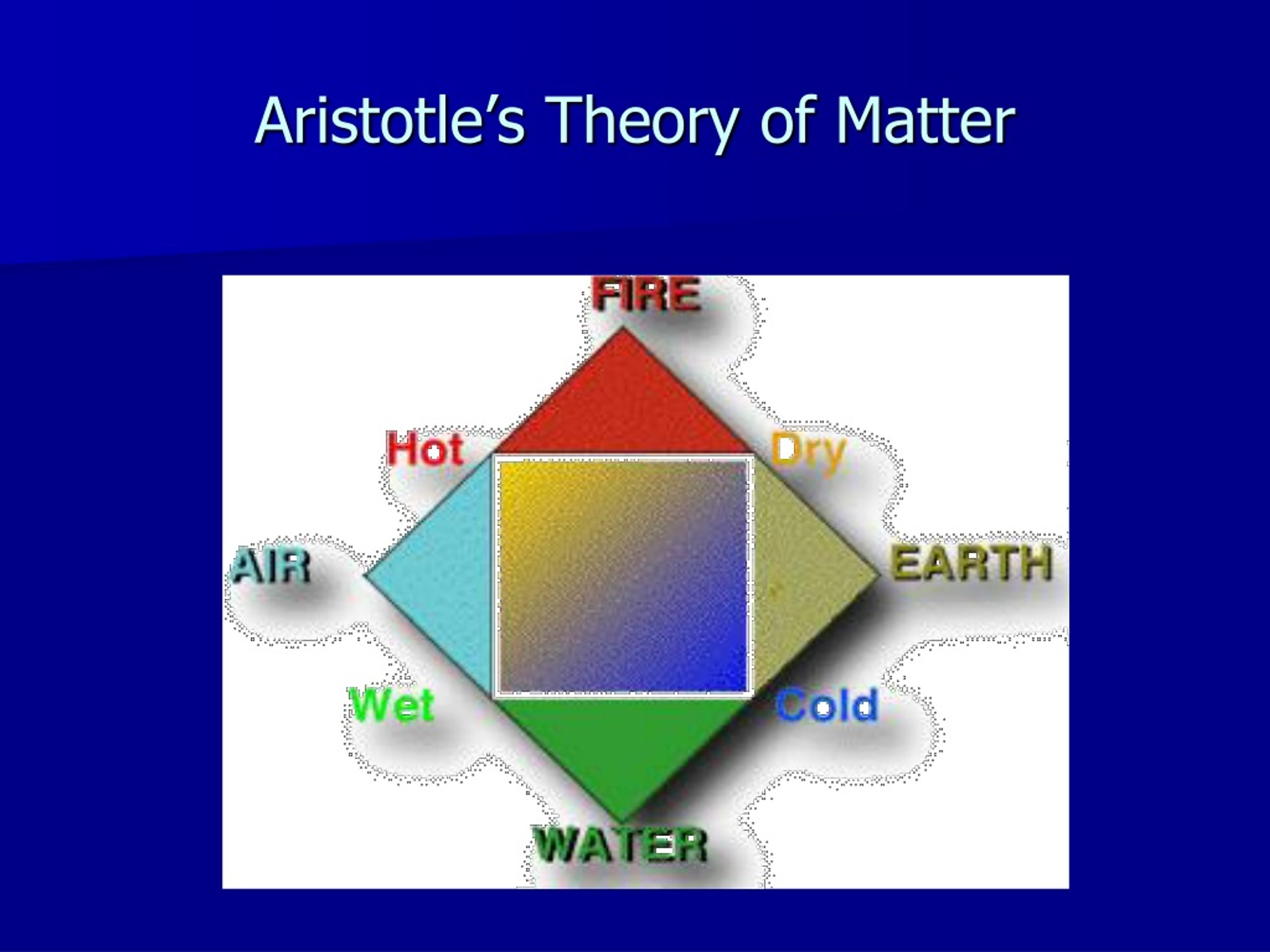 Aristotle's Theory of Matter

FIRE

Hot

Dry

AIR

EARTH

Wet

Cold

WATER